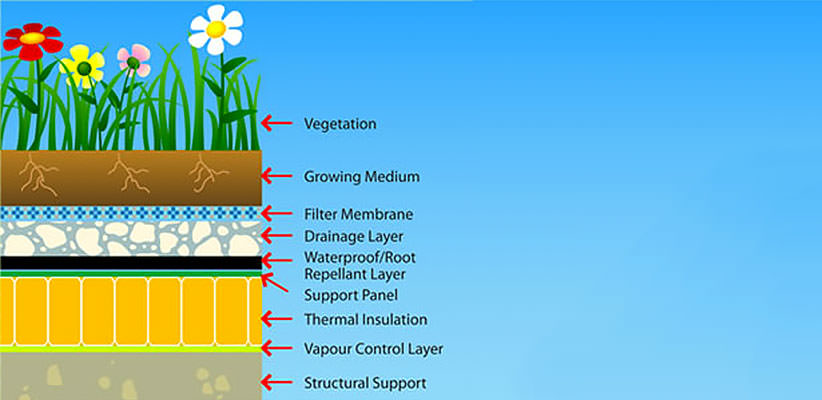 Vegetation

Growing Medium

Filter Membrane

Drainage Layer

Waterproof/Root Repellant Layer

Support Panel

Thermal Insulation

Vapour Control Layer

Structural Support